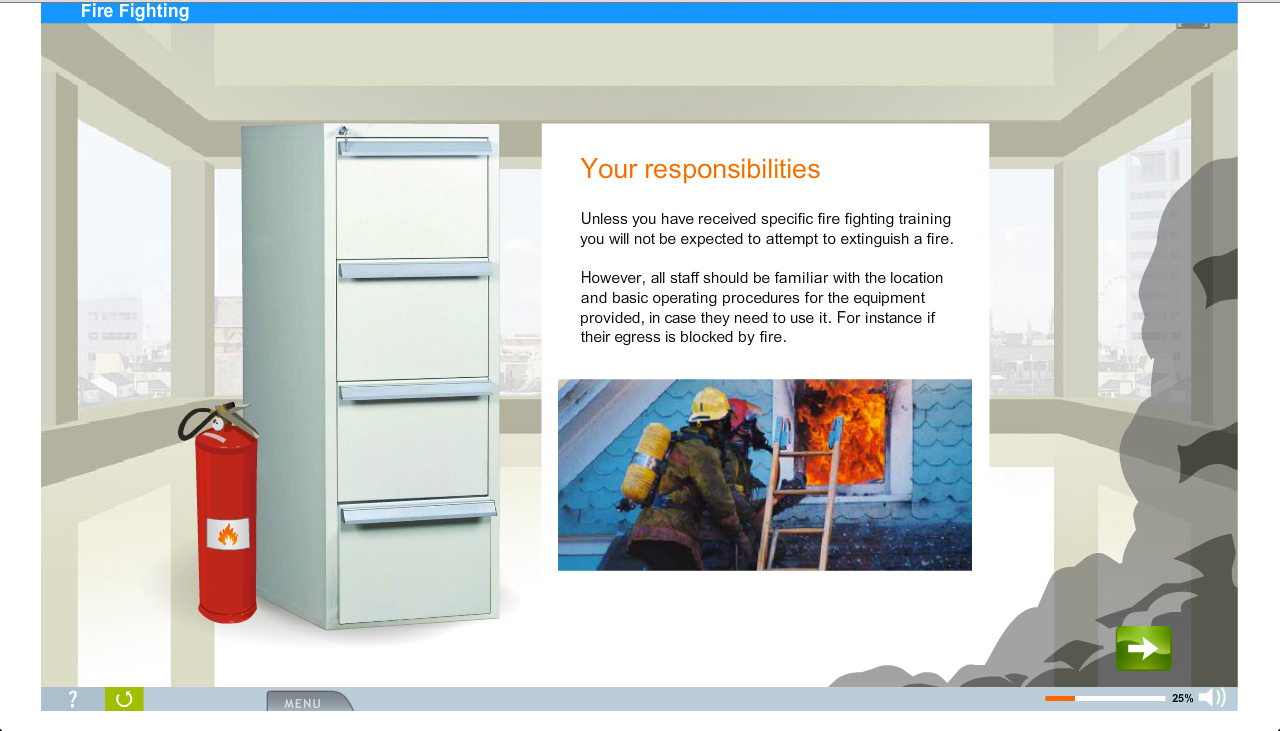 Fire Fighting

Your responsibilities

Unless you have received specific fire fighting training you will not be expected to attempt to extinguish a fire.

However, all staff should be familiar with the location and basic operating procedures for the equipment provided, in case they need to use it. For instance if their egress is blocked by fire.

?

MENU

25%